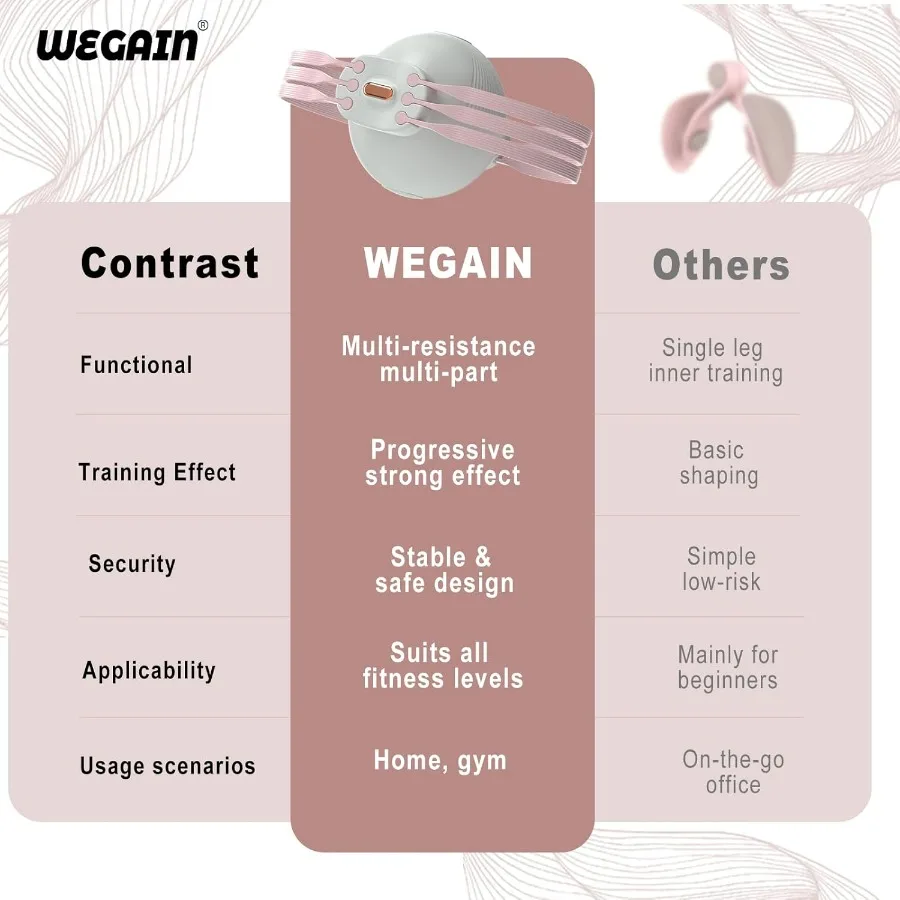 WEGAIN®

| Contrast | WEGAIN | Others |
|---|---|---|
| Functional | Multi-resistance multi-part | Single leg inner training |
| Training Effect | Progressive strong effect | Basic shaping |
| Security | Stable & safe design | Simple low-risk |
| Applicability | Suits all fitness levels | Mainly for beginners |
| Usage scenarios | Home, gym | On-the-go office |